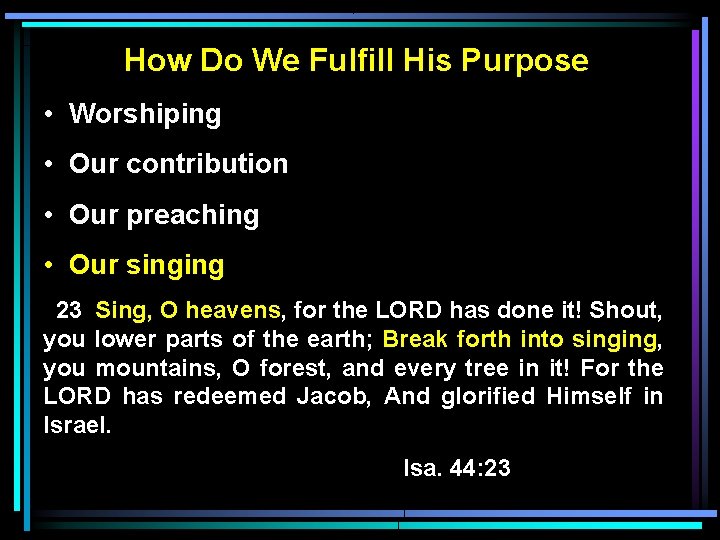 How Do We Fulfill His Purpose

• Worshiping

• Our contribution

• Our preaching

• Our singing

23 Sing, O heavens, for the LORD has done it! Shout, you lower parts of the earth; Break forth into singing, you mountains, O forest, and every tree in it! For the LORD has redeemed Jacob, And glorified Himself in Israel.

Isa. 44:23